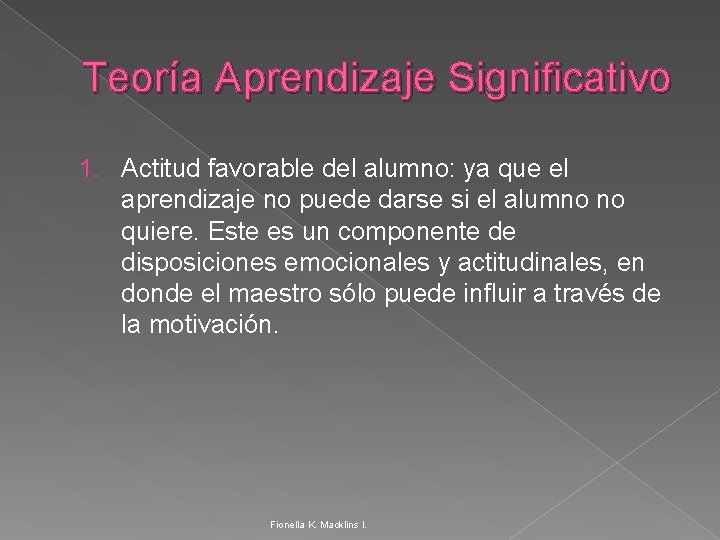 Teoría Aprendizaje Significativo

1. Actitud favorable del alumno: ya que el aprendizaje no puede darse si el alumno no quiere. Este es un componente de disposiciones emocionales y actitudinales, en donde el maestro sólo puede influir a través de la motivación.

Fionella K. Macklins I.